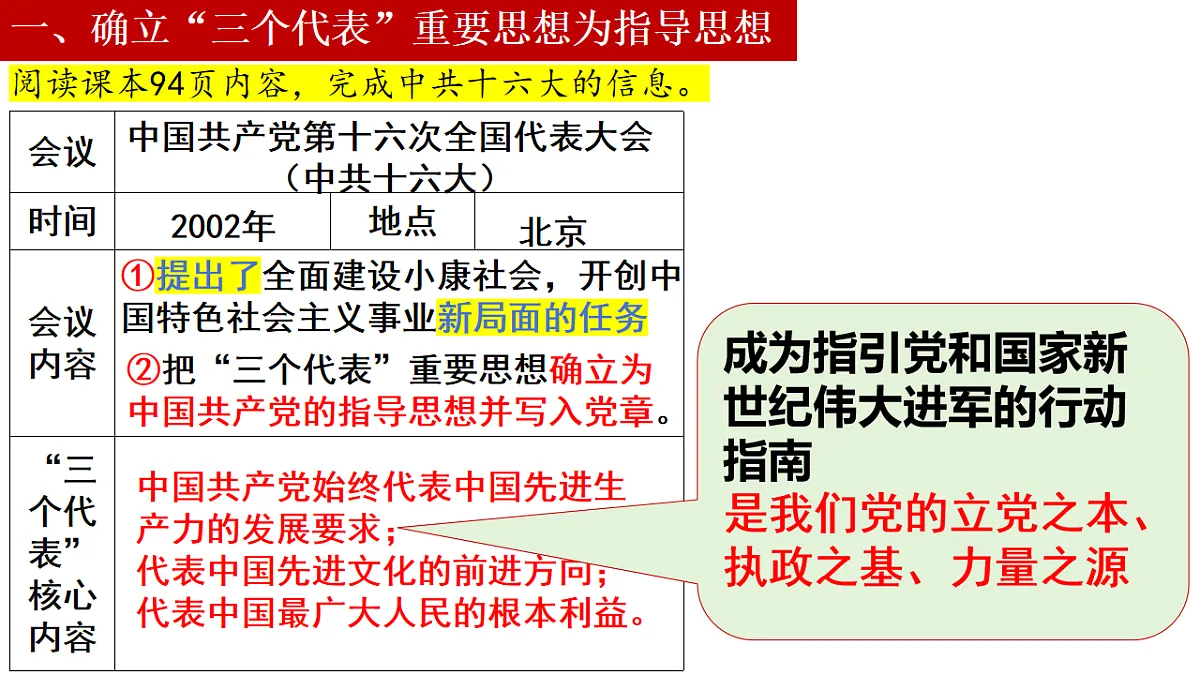 一、确立“三个代表”重要思想为指导思想

阅读课本94页内容，完成中共十六大的信息。

| 会议 | 中国共产党第十六次全国代表大会（中共十六大） | | |
|---|---|---|---|
| 时间 | 2002年 | 地点 | 北京 |
| 会议内容 | ①提出了全面建设小康社会，开创中国特色社会主义事业新局面的任务 ②把“三个代表”重要思想确立为中国共产党的指导思想并写入党章。 | | |
| “三个代表”核心内容 | 中国共产党始终代表中国先进生产力的发展要求；代表中国先进文化的前进方向；代表中国最广大人民的根本利益。 | | |

成为指引党和国家新世纪伟大进军的行动指南
是我们党的立党之本、执政之基、力量之源